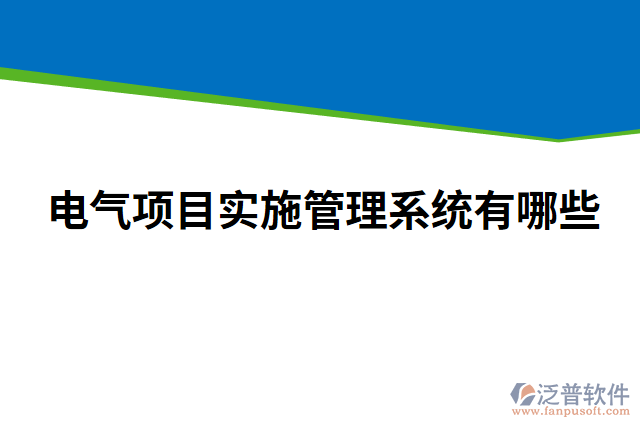 电气项目实施管理系统有哪些

泛普软件
www.fanpusoft.com